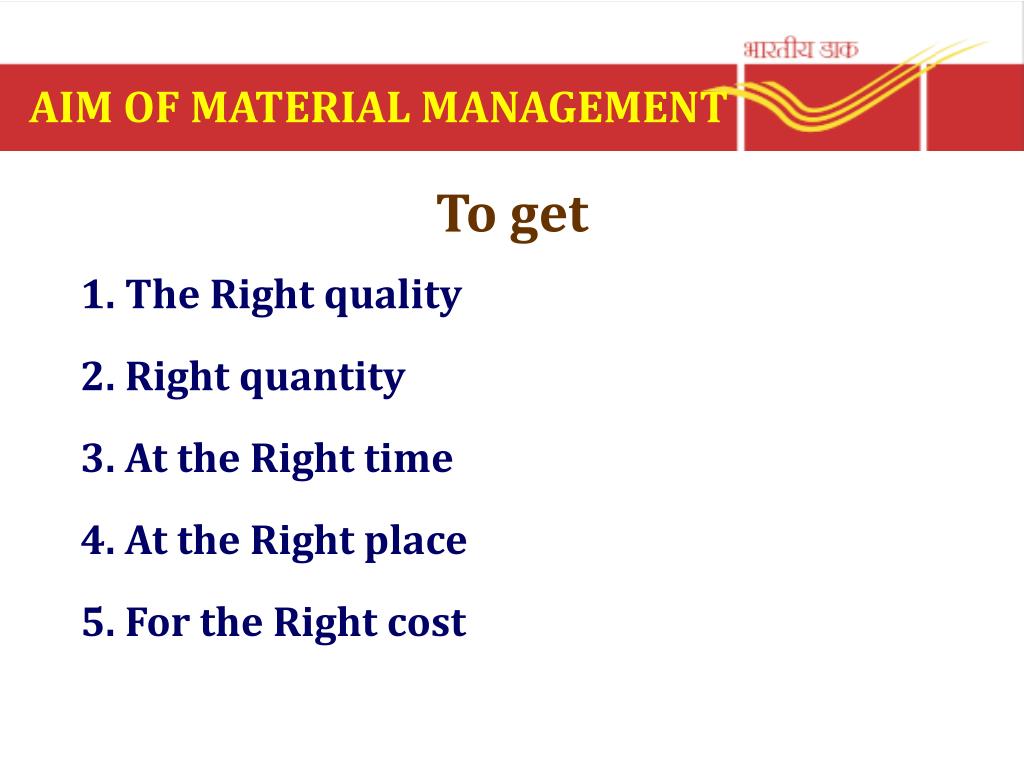 भारतीय डाक

AIM OF MATERIAL MANAGEMENT

To get

1. The Right quality

2. Right quantity

3. At the Right time

4. At the Right place

5. For the Right cost